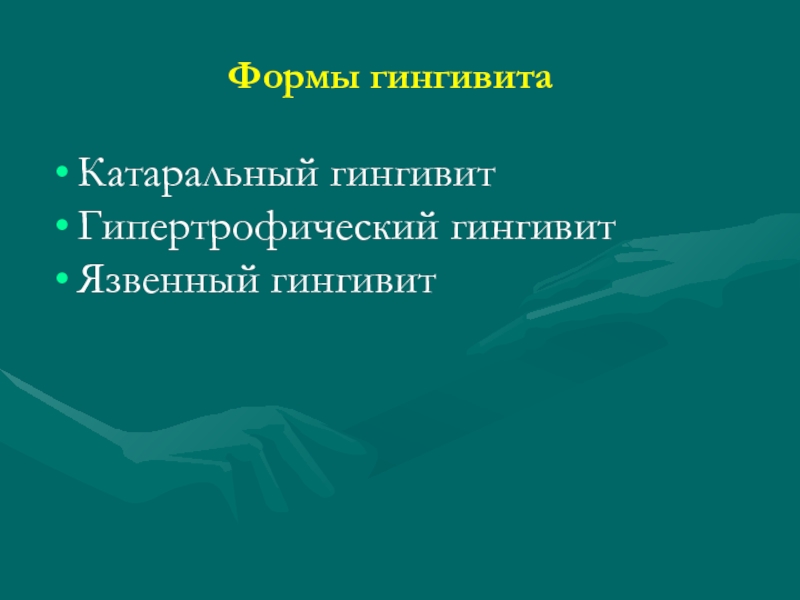 Формы гингивита

• Катаральный гингивит
• Гипертрофический гингивит
• Язвенный гингивит